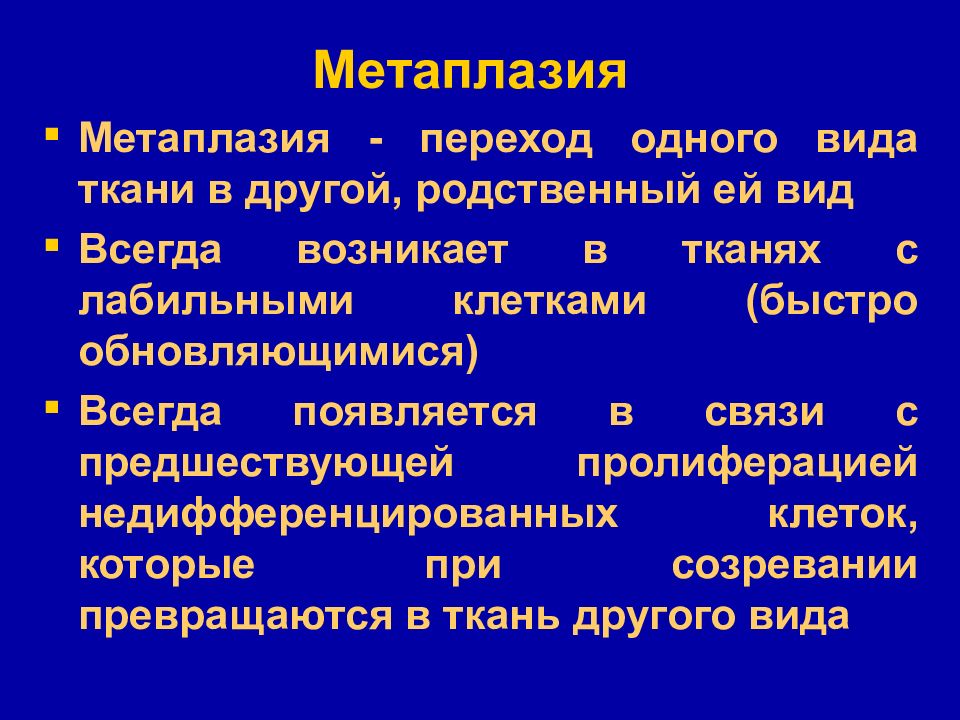 Метаплазия

▪ Метаплазия - переход одного вида ткани в другой, родственный ей вид

▪ Всегда возникает в тканях с лабильными клетками (быстро обновляющимися)

▪ Всегда появляется в связи с предшествующей пролиферацией недифференцированных клеток, которые при созревании превращаются в ткань другого вида